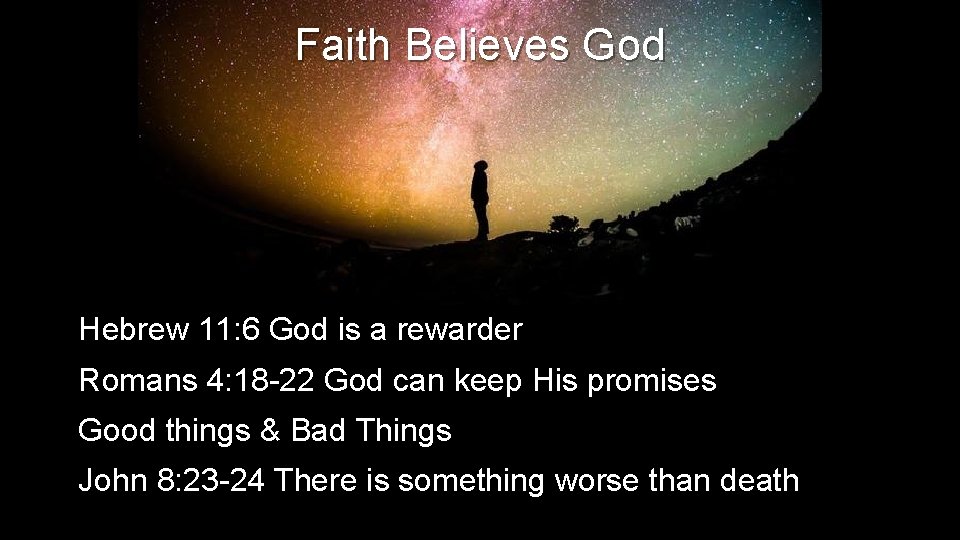 Faith Believes God

Hebrew 11:6 God is a rewarder

Romans 4:18-22 God can keep His promises

Good things & Bad Things

John 8:23-24 There is something worse than death